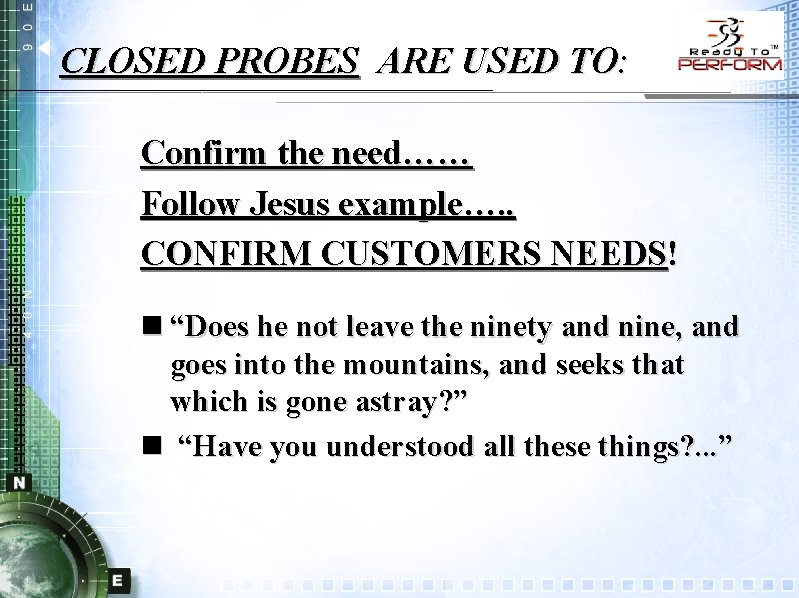 CLOSED PROBES ARE USED TO:

Ready To™ PERFORM

Confirm the need……

Follow Jesus example…..

CONFIRM CUSTOMERS NEEDS!

■ “Does he not leave the ninety and nine, and goes into the mountains, and seeks that which is gone astray?”

■ “Have you understood all these things?...”

90E

40N

N

E